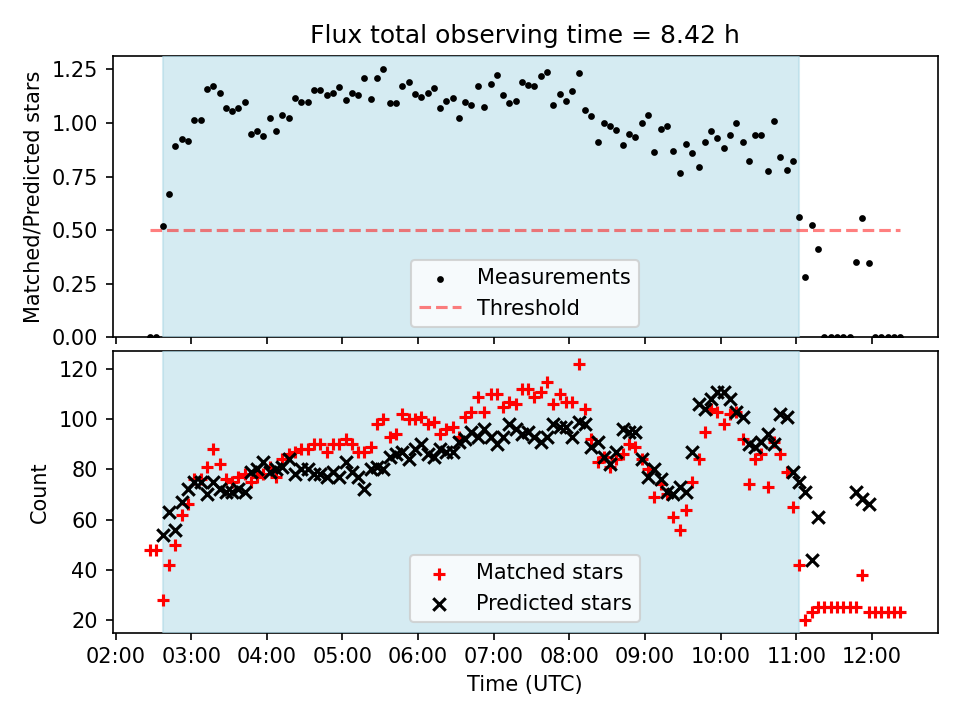 Flux total observing time = 8.42 h

Matched/Predicted stars

1.25
1.00
0.75
0.50
0.25
0.00

Measurements
Threshold

Count

120
100
80
60
40
20

Matched stars
Predicted stars

02:00 03:00 04:00 05:00 06:00 07:00 08:00 09:00 10:00 11:00 12:00

Time (UTC)